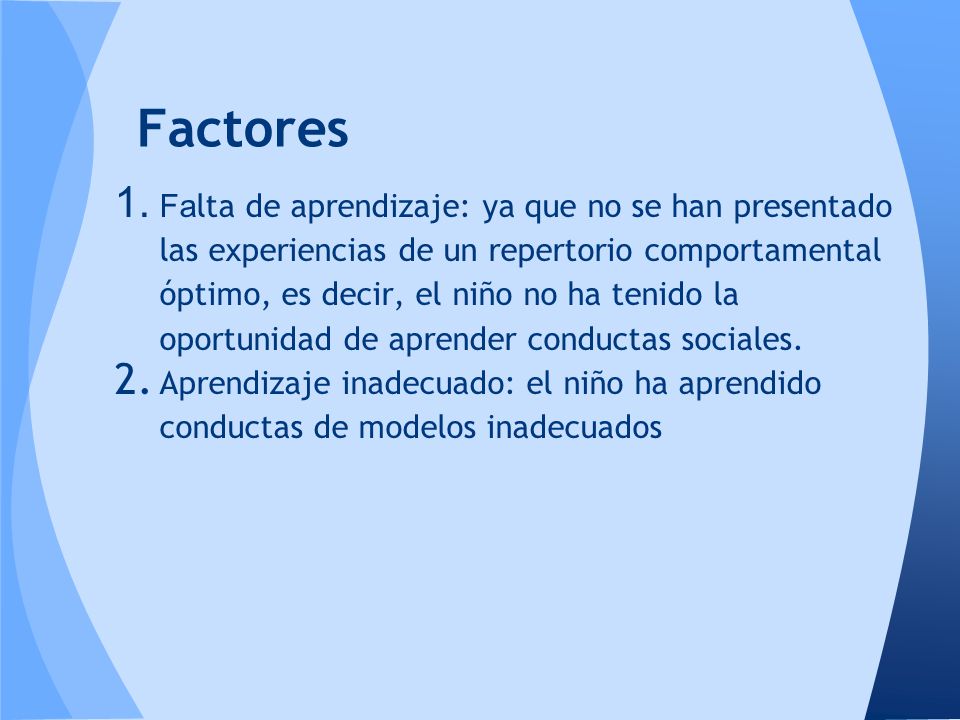 Factores

1. Falta de aprendizaje: ya que no se han presentado las experiencias de un repertorio comportamental óptimo, es decir, el niño no ha tenido la oportunidad de aprender conductas sociales.
2. Aprendizaje inadecuado: el niño ha aprendido conductas de modelos inadecuados